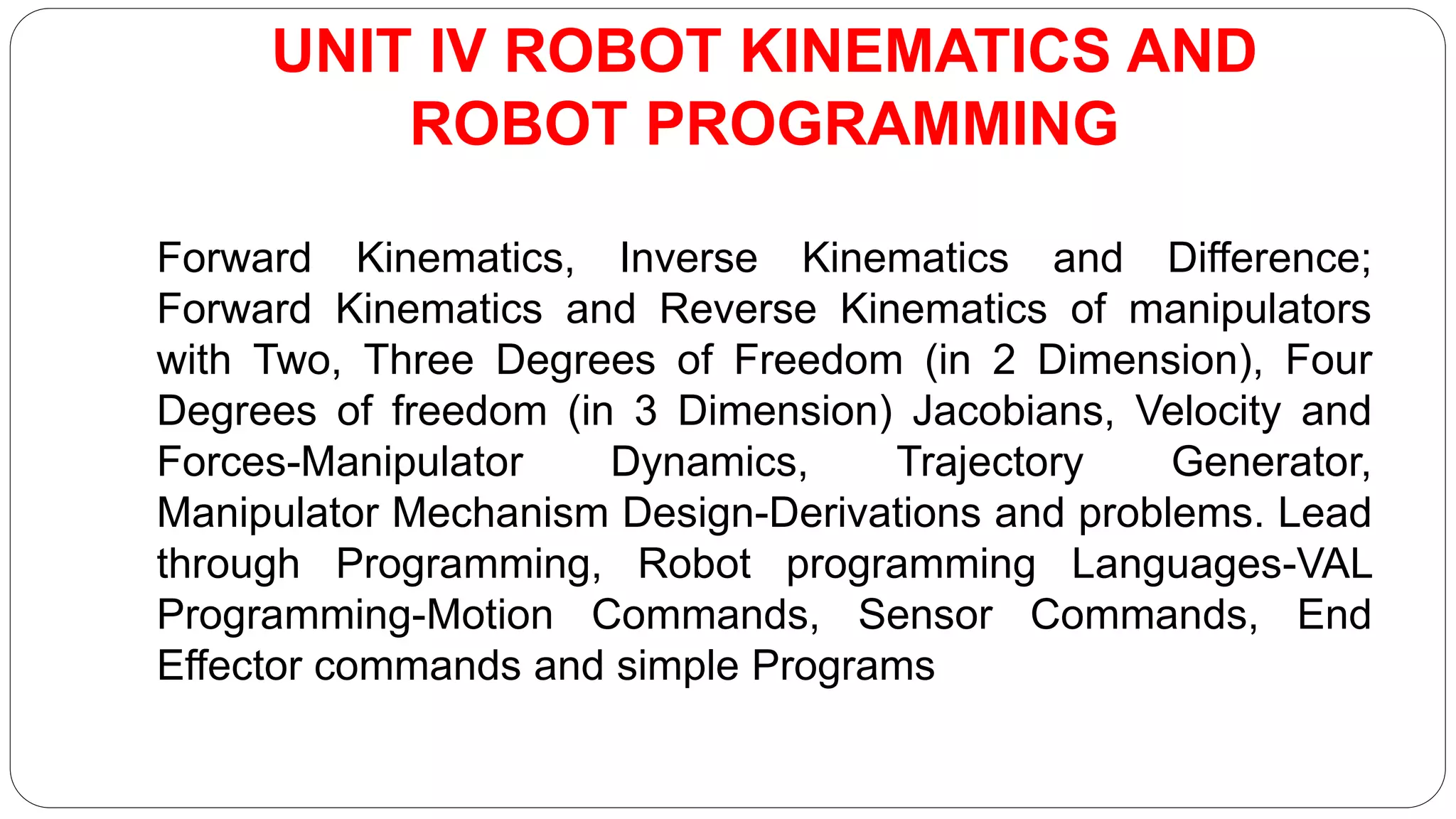 UNIT IV ROBOT KINEMATICS AND ROBOT PROGRAMMING

Forward Kinematics, Inverse Kinematics and Difference; Forward Kinematics and Reverse Kinematics of manipulators with Two, Three Degrees of Freedom (in 2 Dimension), Four Degrees of freedom (in 3 Dimension) Jacobians, Velocity and Forces-Manipulator Dynamics, Trajectory Generator, Manipulator Mechanism Design-Derivations and problems. Lead through Programming, Robot programming Languages-VAL Programming-Motion Commands, Sensor Commands, End Effector commands and simple Programs